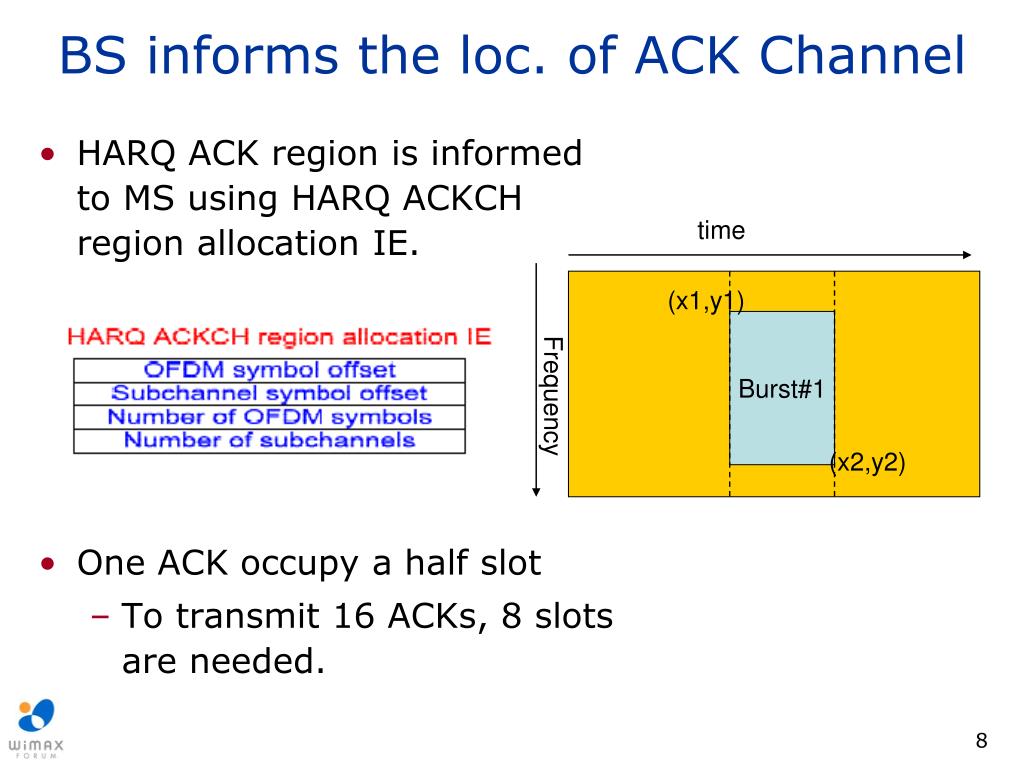 BS informs the loc. of ACK Channel

• HARQ ACK region is informed to MS using HARQ ACKCH region allocation IE.

HARQ ACKCH region allocation IE

| OFDM symbol offset |
|---|
| Subchannel symbol offset |
| Number of OFDM symbols |
| Number of subchannels |

time

Frequency

(x1,y1)

Burst#1

(x2,y2)

• One ACK occupy a half slot

– To transmit 16 ACKs, 8 slots are needed.

WiMAX FORUM

8